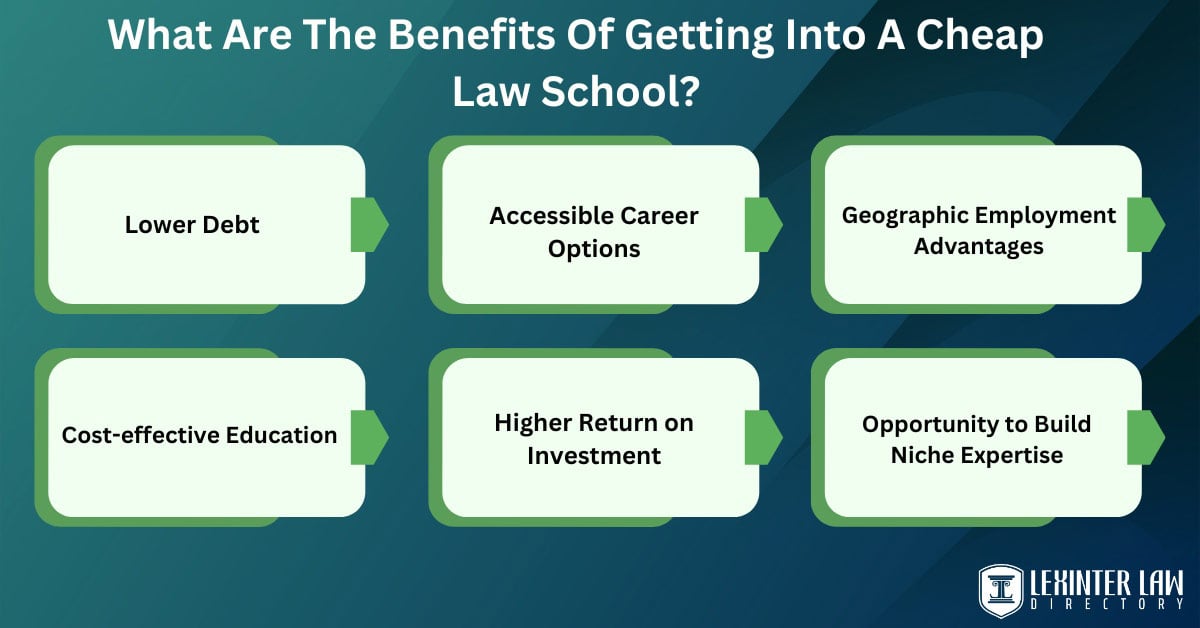 What Are The Benefits Of Getting Into A Cheap Law School?

Lower Debt

Accessible Career Options

Geographic Employment Advantages

Cost-effective Education

Higher Return on Investment

Opportunity to Build Niche Expertise

LEXINTER LAW DIRECTORY